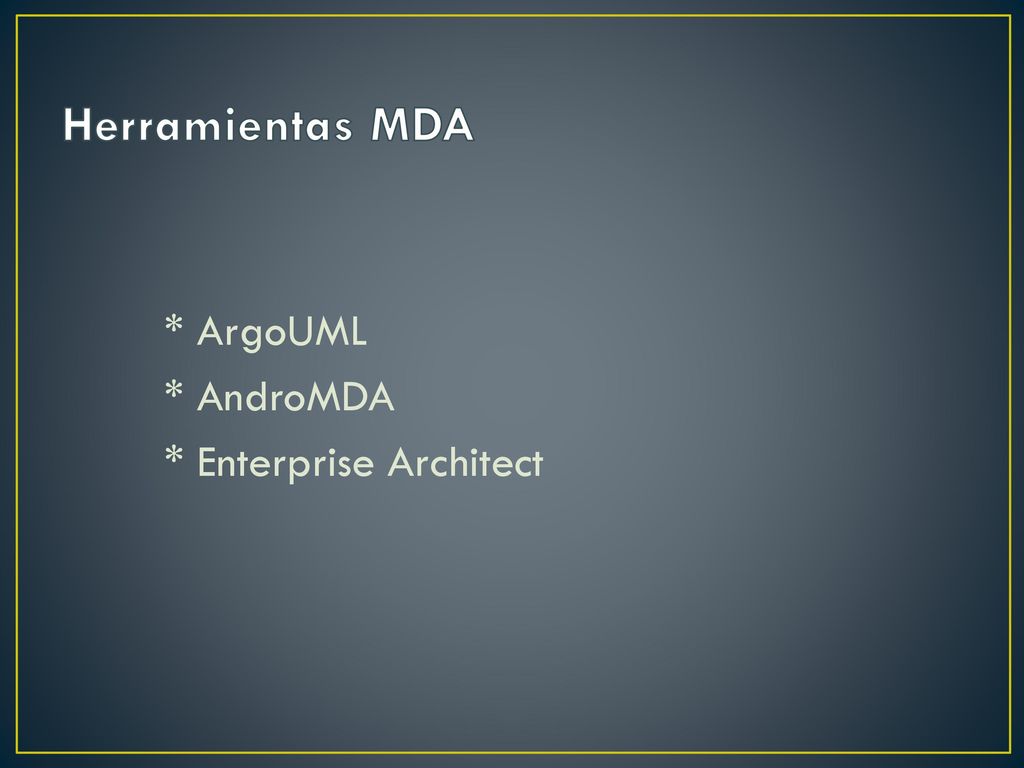 Herramientas MDA

* ArgoUML
* AndroMDA
* Enterprise Architect